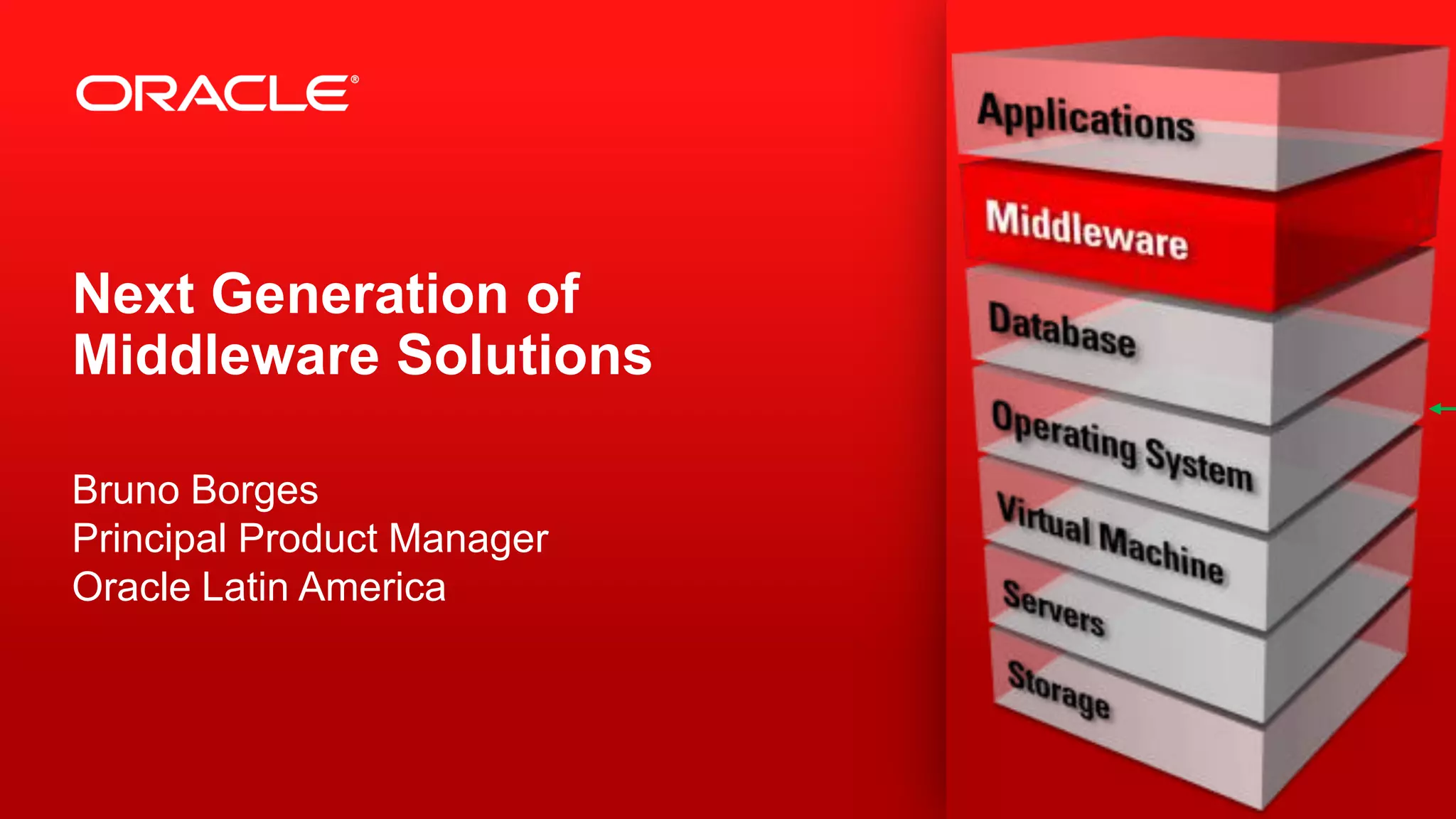 ORACLE®

Next Generation of Middleware Solutions

Bruno Borges
Principal Product Manager
Oracle Latin America

Applications
Middleware
Database
Operating System
Virtual Machine
Servers
Storage